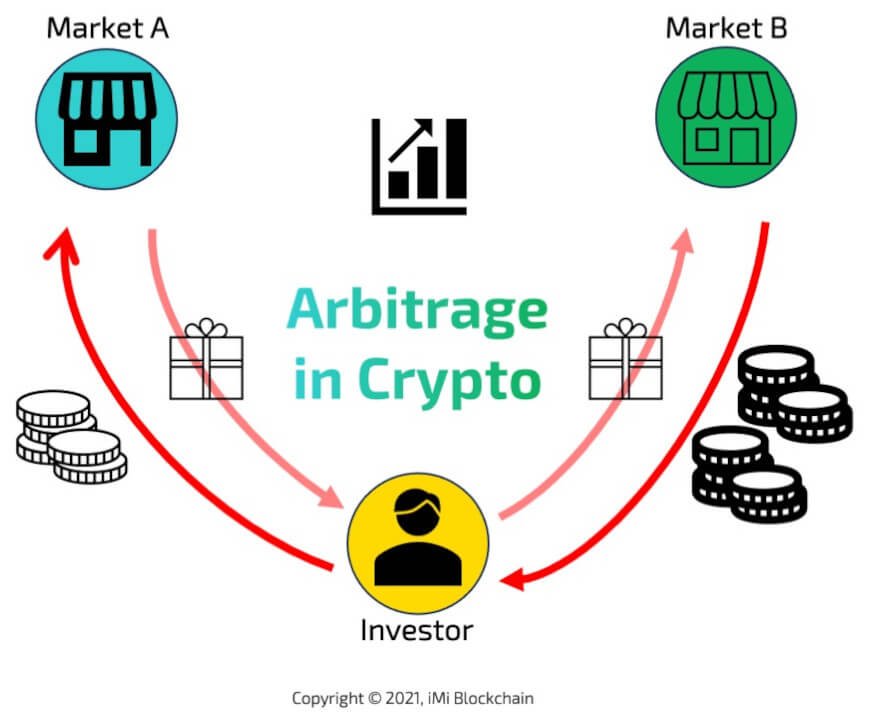 Market A

Market B

Arbitrage in Crypto

Investor

Copyright © 2021, iMi Blockchain